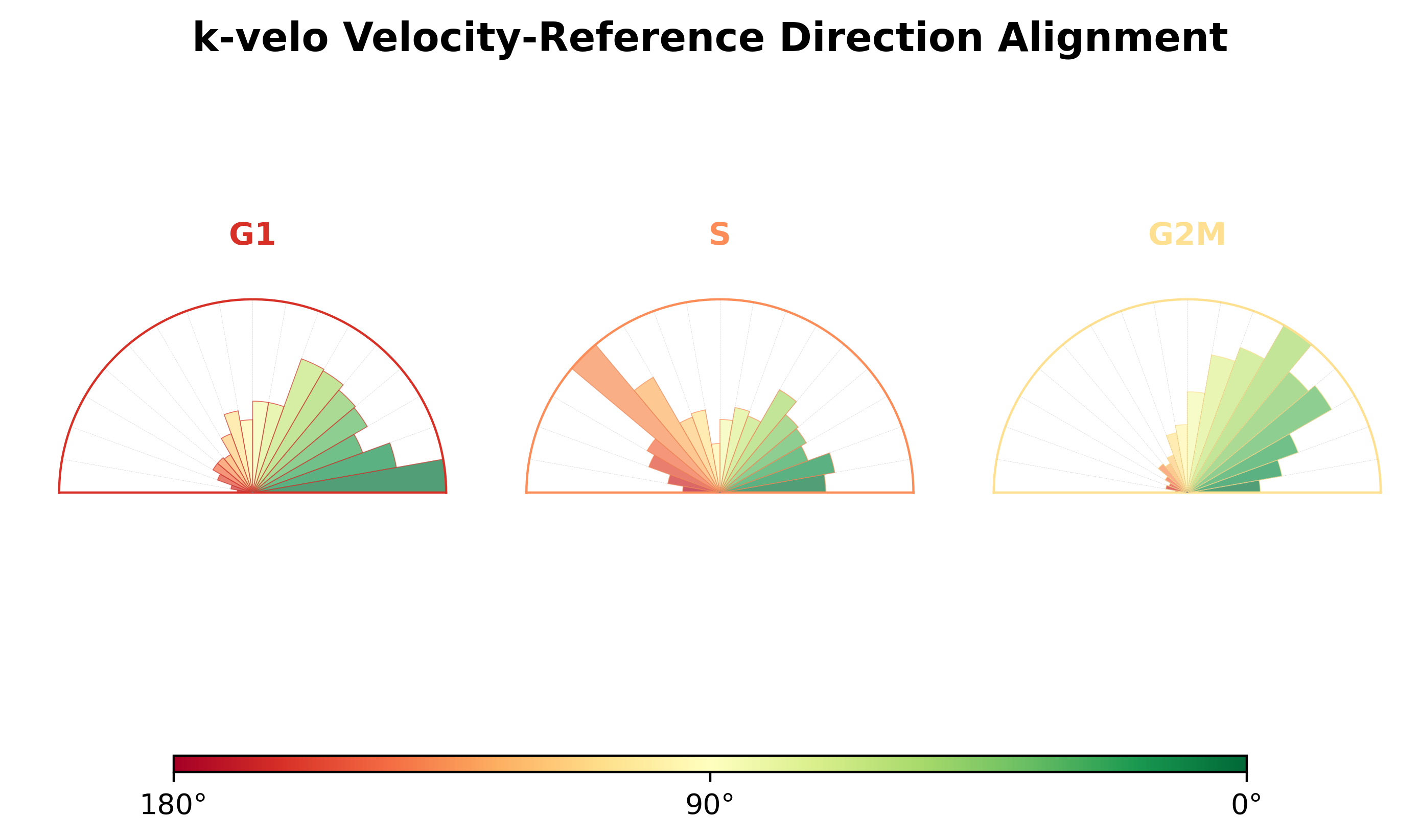 k-velo Velocity-Reference Direction Alignment

G1

S

G2M

180°

90°

0°